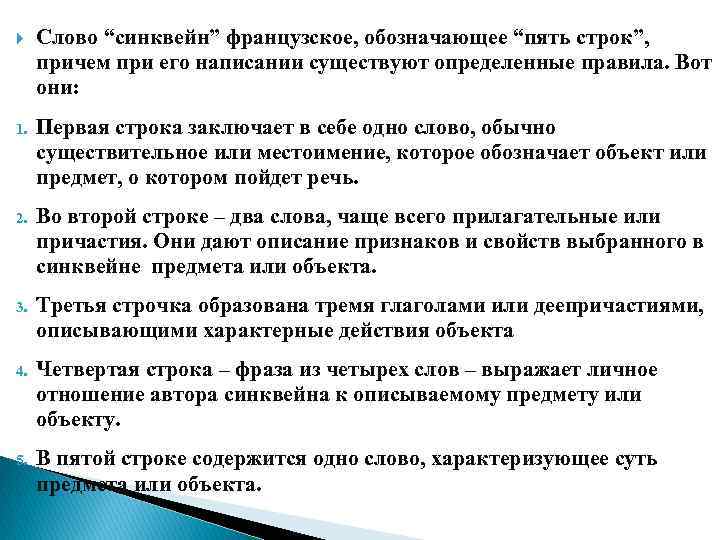 Слово “синквейн” французское, обозначающее “пять строк”, причем при его написании существуют определенные правила. Вот они:

1. Первая строка заключает в себе одно слово, обычно существительное или местоимение, которое обозначает объект или предмет, о котором пойдет речь.

2. Во второй строке – два слова, чаще всего прилагательные или причастия. Они дают описание признаков и свойств выбранного в синквейне предмета или объекта.

3. Третья строчка образована тремя глаголами или деепричастиями, описывающими характерные действия объекта

4. Четвертая строка – фраза из четырех слов – выражает личное отношение автора синквейна к описываемому предмету или объекту.

5. В пятой строке содержится одно слово, характеризующее суть предмета или объекта.